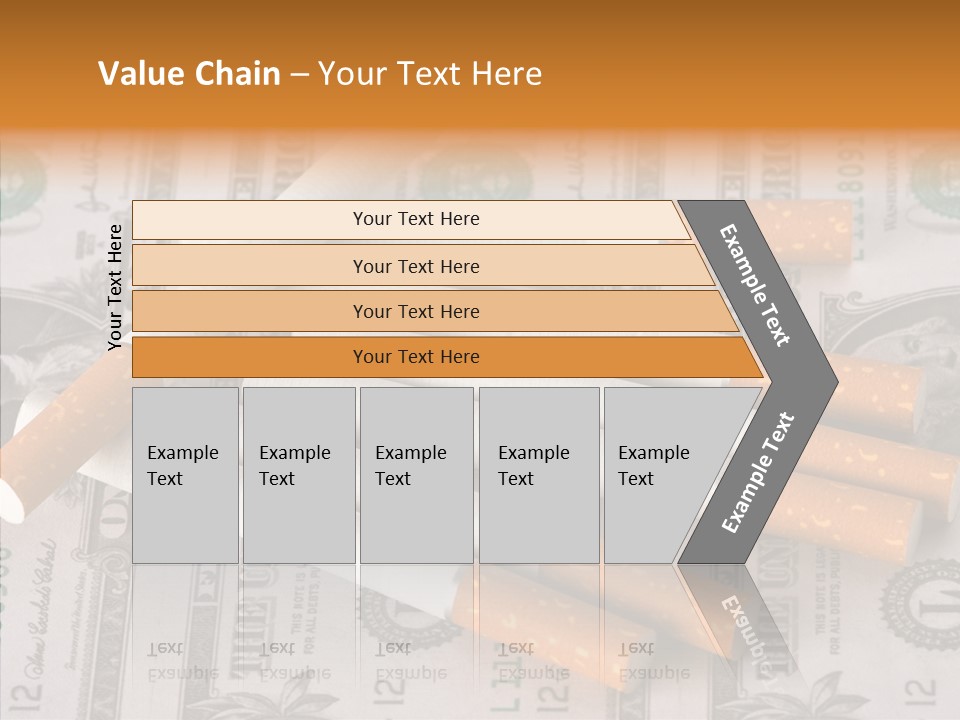 Value Chain – Your Text Here

Your Text Here

Your Text Here

Your Text Here

Your Text Here

Your Text Here

Example Text

Example Text

Example Text

Example Text

Example Text

Example Text

Example Text